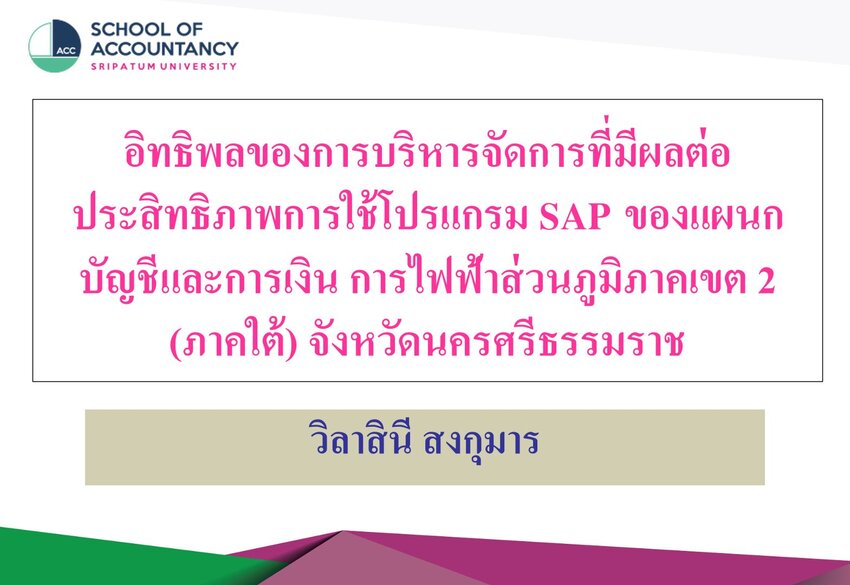 ACC
SCHOOL OF ACCOUNTANCY
SRIPATUM UNIVERSITY

อิทธิพลของการบริหารจัดการที่มีผลต่อประสิทธิภาพการใช้โปรแกรม SAP ของแผนกบัญชีและการเงิน การไฟฟ้าส่วนภูมิภาคเขต 2 (ภาคใต้) จังหวัดนครศรีธรรมราช

วิลาสินี สงกุมาร